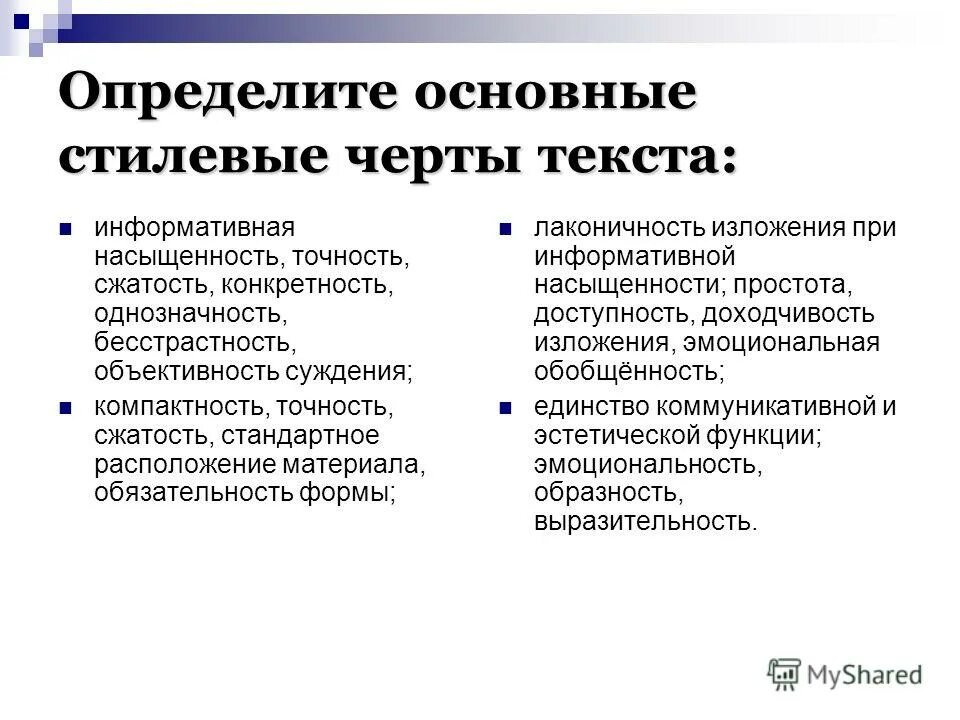 Определите основные стилевые черты текста:

информативная насыщенность, точность, сжатость, конкретность, однозначность, бесстрастность, объективность суждения;

компактность, точность, сжатость, стандартное расположение материала, обязательность формы;

лаконичность изложения при информативной насыщенности; простота, доступность, доходчивость изложения, эмоциональная обобщённость;

единство коммуникативной и эстетической функции; эмоциональность, образность, выразительность.

MyShared